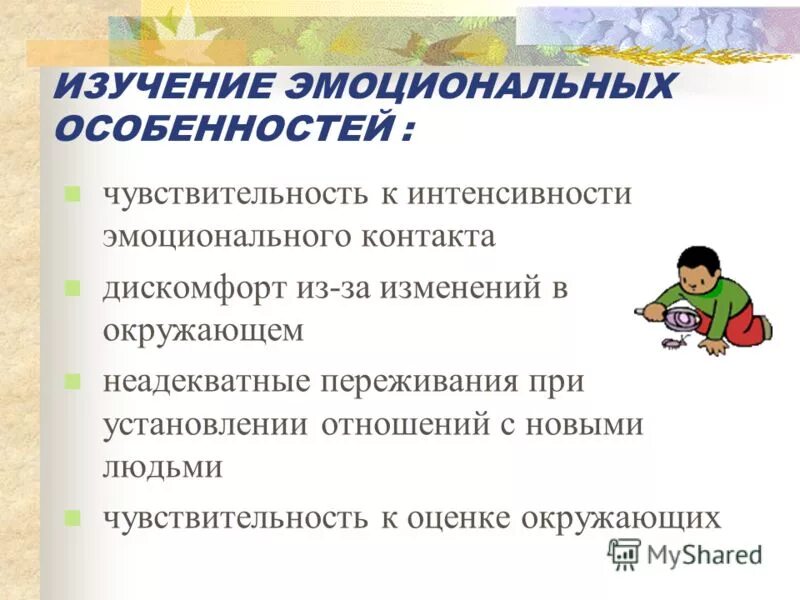 ИЗУЧЕНИЕ ЭМОЦИОНАЛЬНЫХ ОСОБЕННОСТЕЙ :

чувствительность к интенсивности эмоционального контакта

дискомфорт из-за изменений в окружающем

неадекватные переживания при установлении отношений с новыми людьми

чувствительность к оценке окружающих

MyShared